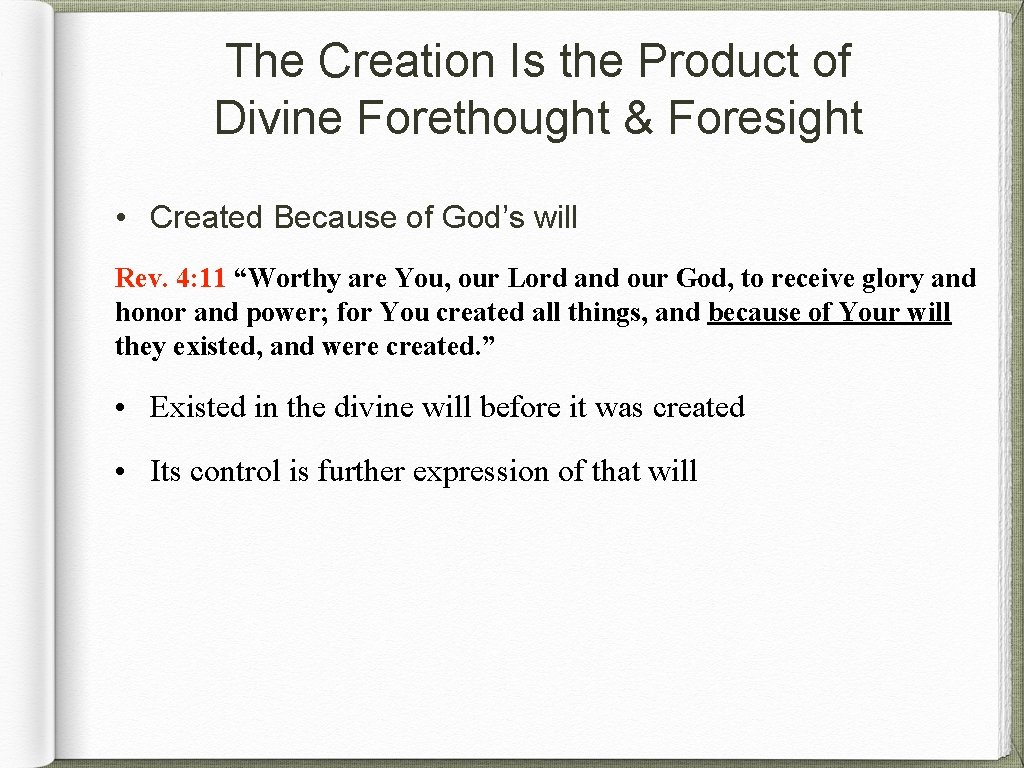 The Creation Is the Product of Divine Forethought & Foresight

• Created Because of God’s will

Rev. 4: 11 “Worthy are You, our Lord and our God, to receive glory and honor and power; for You created all things, and because of Your will they existed, and were created.”

• Existed in the divine will before it was created

• Its control is further expression of that will